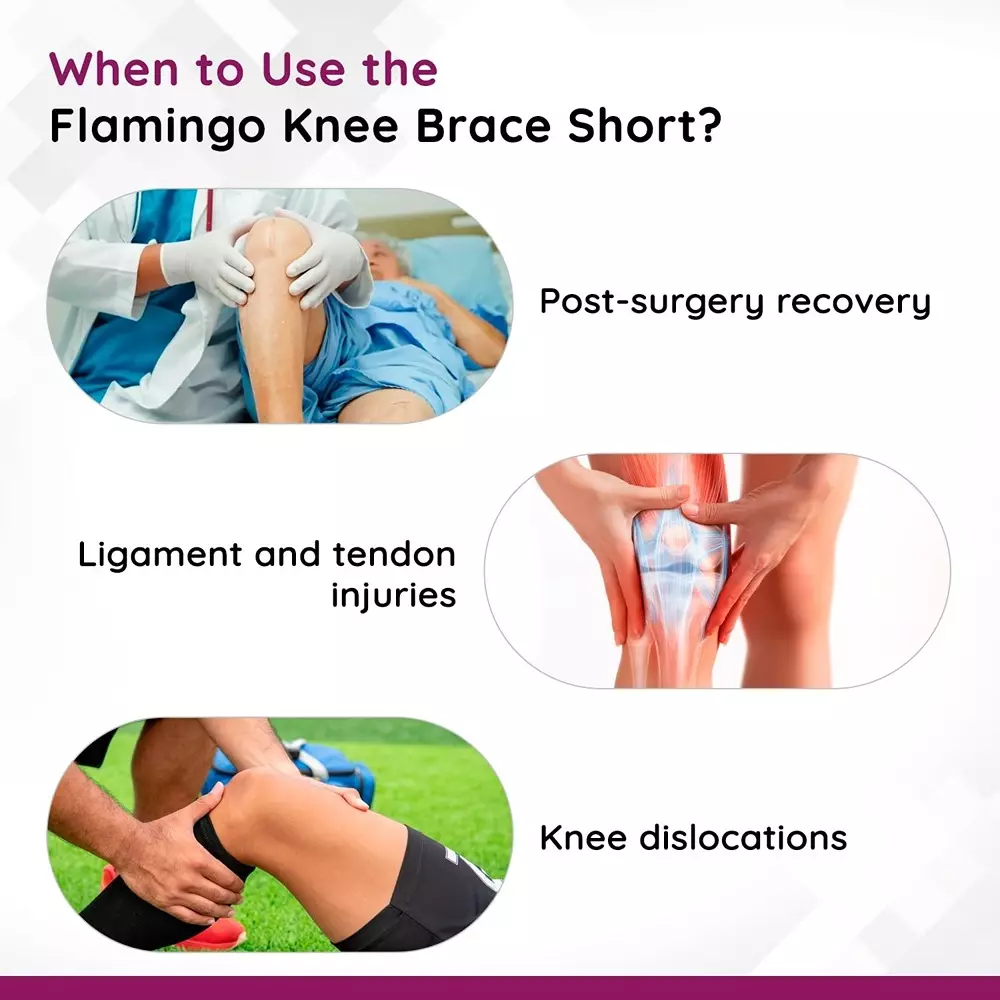 When to Use the
Flamingo Knee Brace Short?

Post-surgery recovery

Ligament and tendon injuries

Knee dislocations